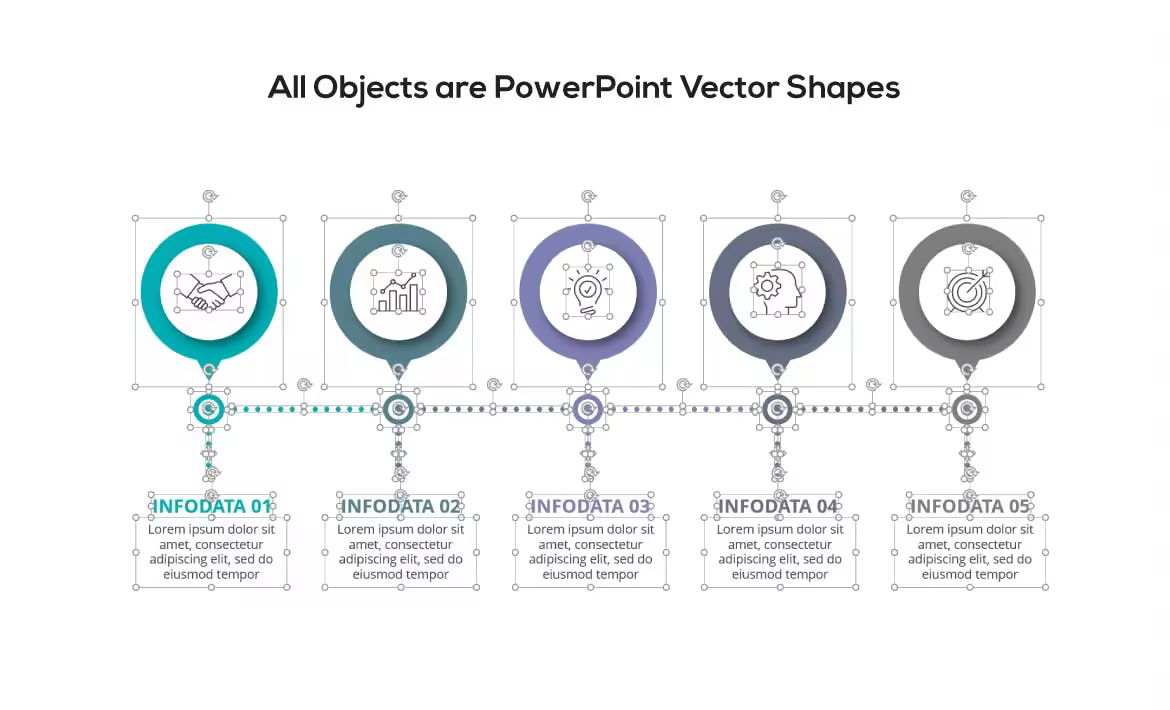 All Objects are PowerPoint Vector Shapes

INFODATA 01
Lorem ipsum dolor sit amet, consectetur adipiscing elit, sed do eiusmod tempor

INFODATA 02
Lorem ipsum dolor sit amet, consectetur adipiscing elit, sed do eiusmod tempor

INFODATA 03
Lorem ipsum dolor sit amet, consectetur adipiscing elit, sed do eiusmod tempor

INFODATA 04
Lorem ipsum dolor sit amet, consectetur adipiscing elit, sed do eiusmod tempor

INFODATA 05
Lorem ipsum dolor sit amet, consectetur adipiscing elit, sed do eiusmod tempor